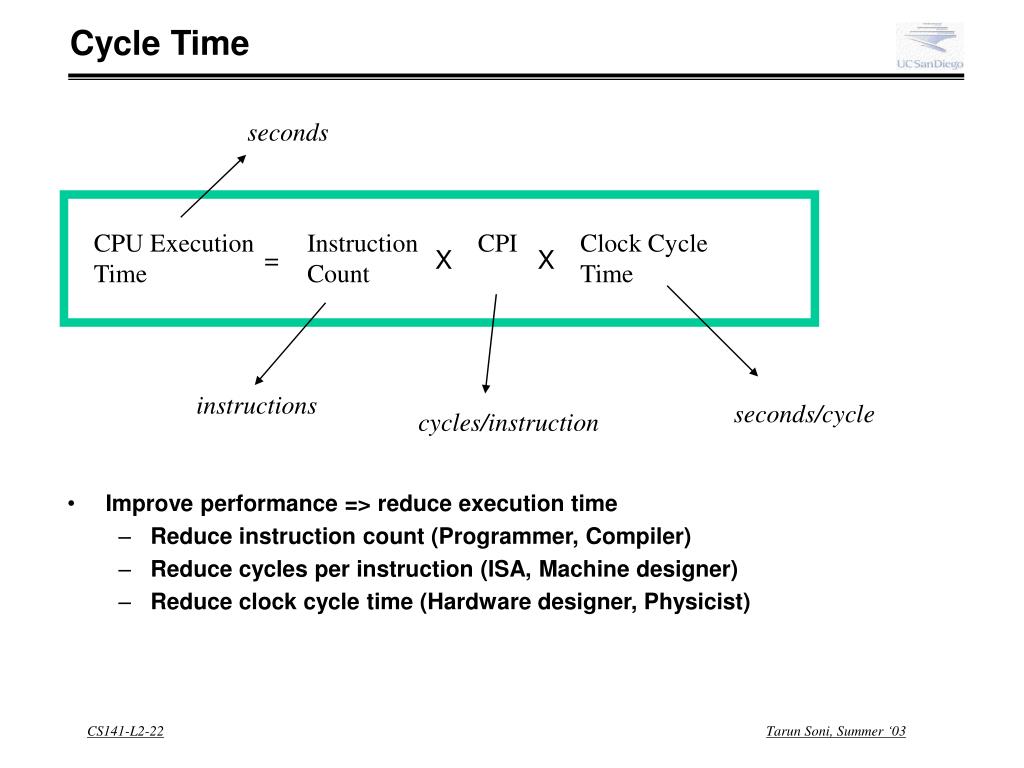 Cycle Time

UCSanDiego

seconds

CPU Execution Time = Instruction Count X CPI X Clock Cycle Time

instructions

cycles/instruction

seconds/cycle

• Improve performance => reduce execution time
– Reduce instruction count (Programmer, Compiler)
– Reduce cycles per instruction (ISA, Machine designer)
– Reduce clock cycle time (Hardware designer, Physicist)

CS141-L2-22

Tarun Soni, Summer '03